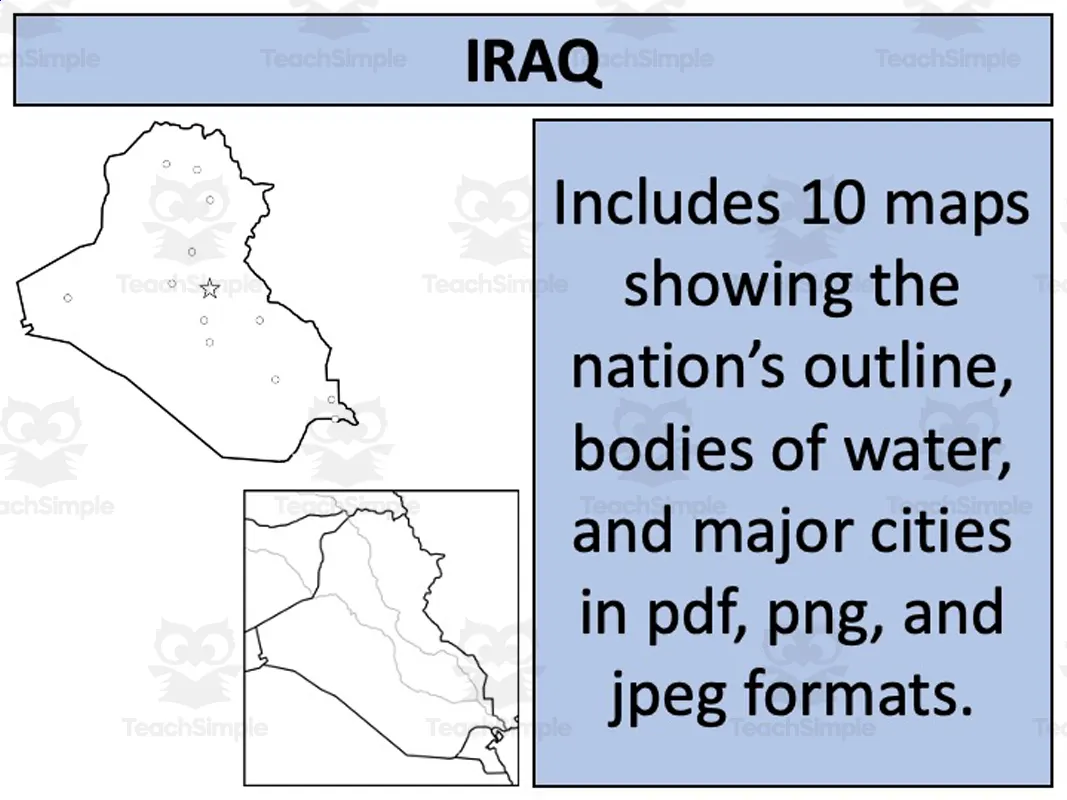 IRAQ

Includes 10 maps showing the nation's outline, bodies of water, and major cities in pdf, png, and jpeg formats.

TeachSimple